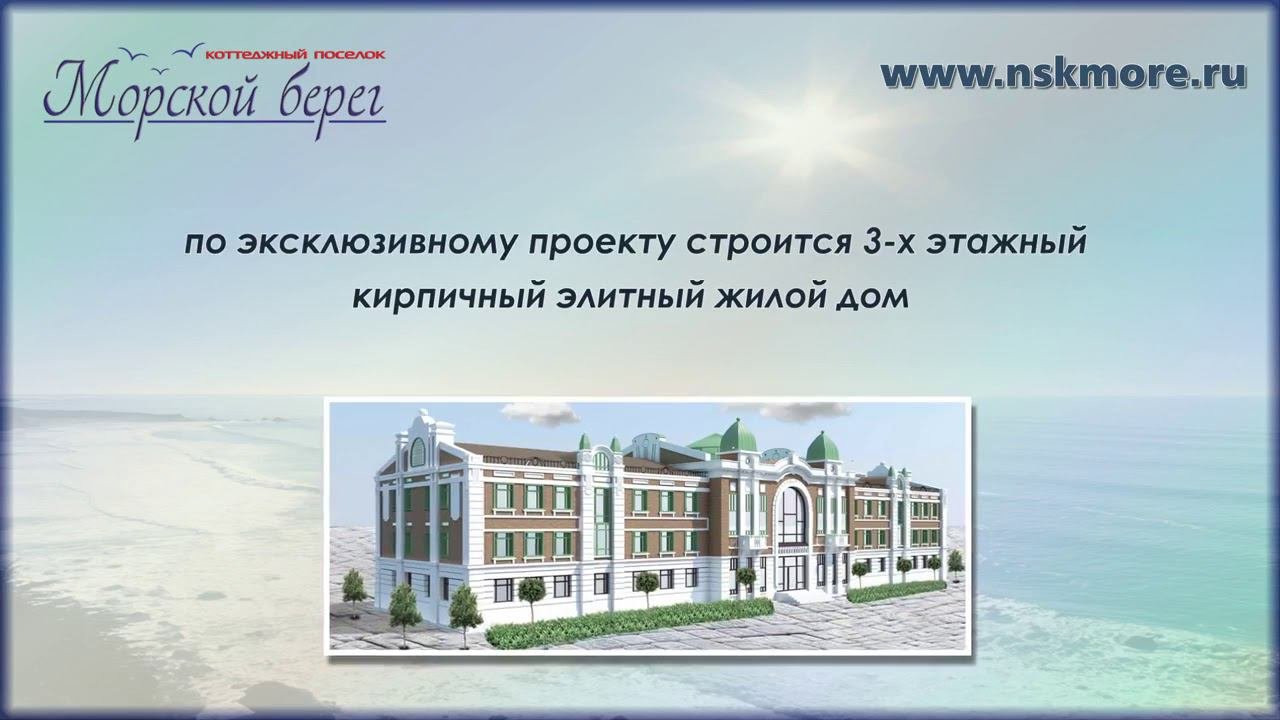 коттеджный поселок
Морской берег

www.nskmore.ru

по эксклюзивному проекту строится 3-х этажный кирпичный элитный жилой дом